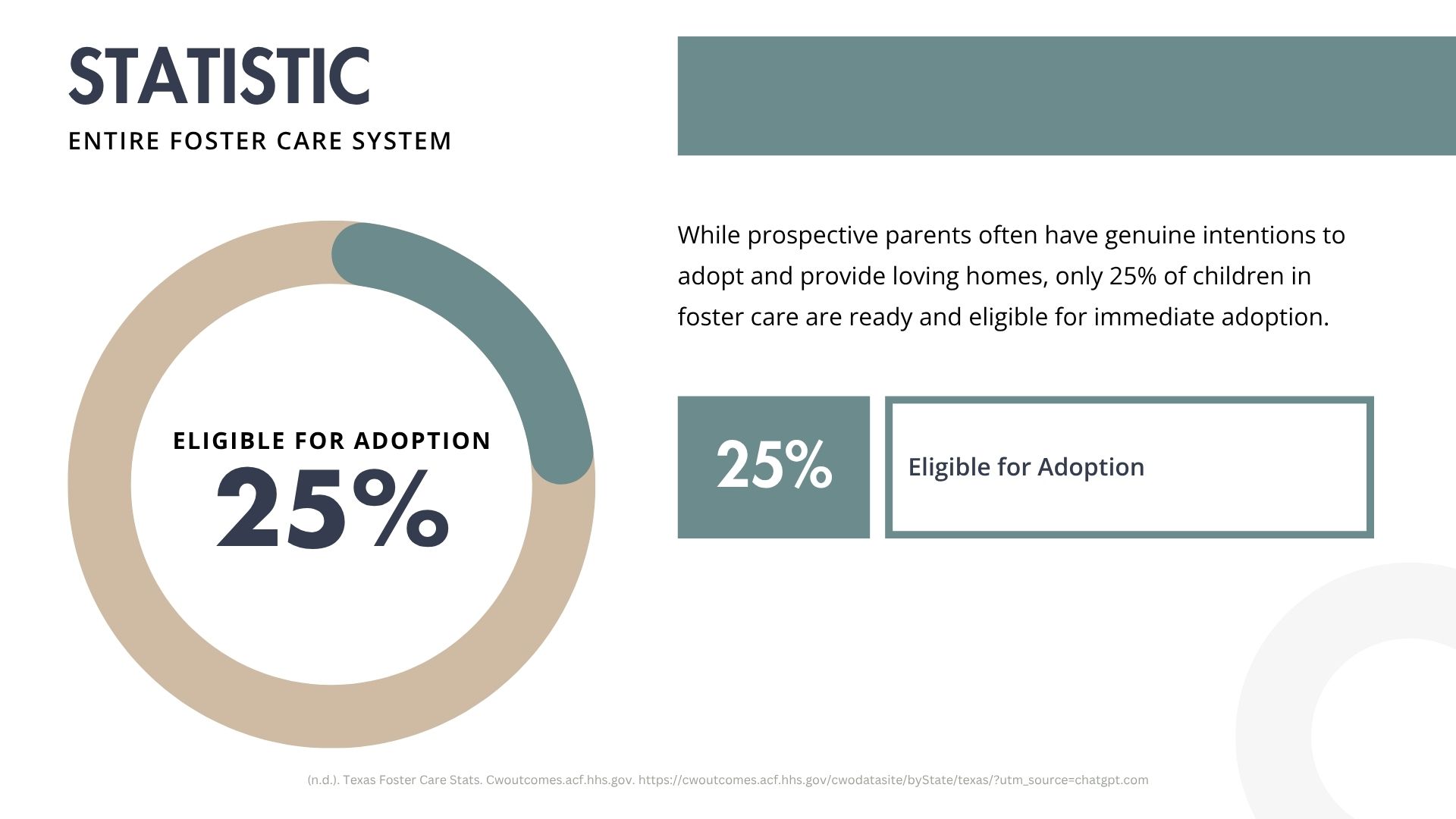 STATISTIC
ENTIRE FOSTER CARE SYSTEM

ELIGIBLE FOR ADOPTION
25%

While prospective parents often have genuine intentions to adopt and provide loving homes, only 25% of children in foster care are ready and eligible for immediate adoption.

25%

Eligible for Adoption

(n.d.). Texas Foster Care Stats. Cwoutcomes.acf.hhs.gov. https://cwoutcomes.acf.hhs.gov/cwodatasite/byState/texas/?utm_source=chatgpt.com